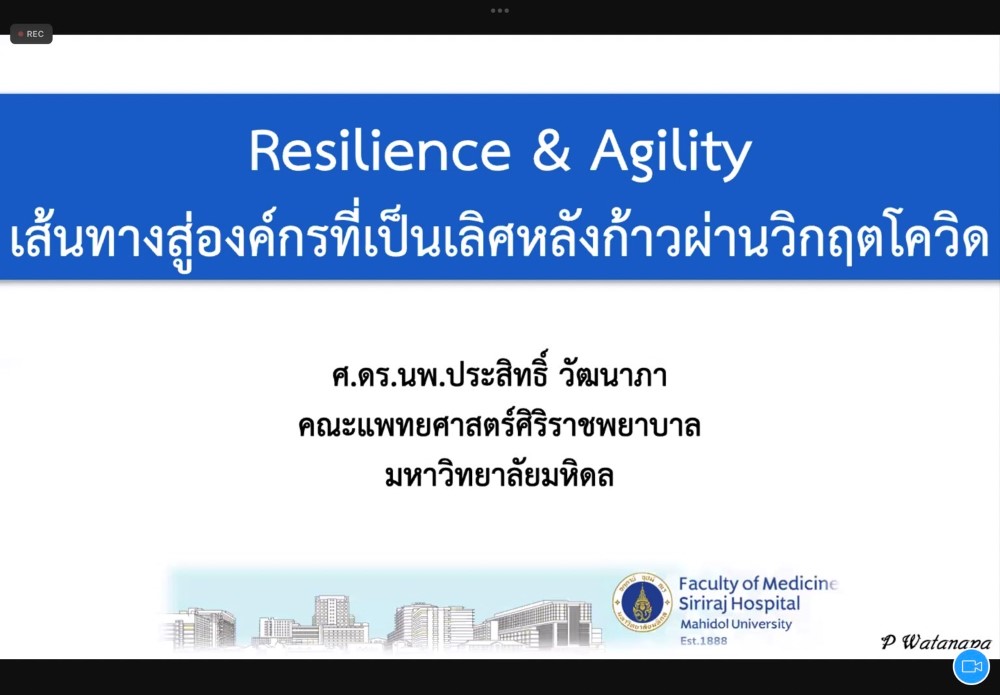 REC

Resilience & Agility
เส้นทางสู่องค์กรที่เป็นเลิศหลังก้าวผ่านวิกฤตโควิด

ศ.ดร.นพ.ประสิทธิ์ วัฒนาภา
คณะแพทยศาสตร์ศิริราชพยาบาล
มหาวิทยาลัยมหิดล

Faculty of Medicine
Siriraj Hospital
Mahidol University
Est.1888

P Watanapa